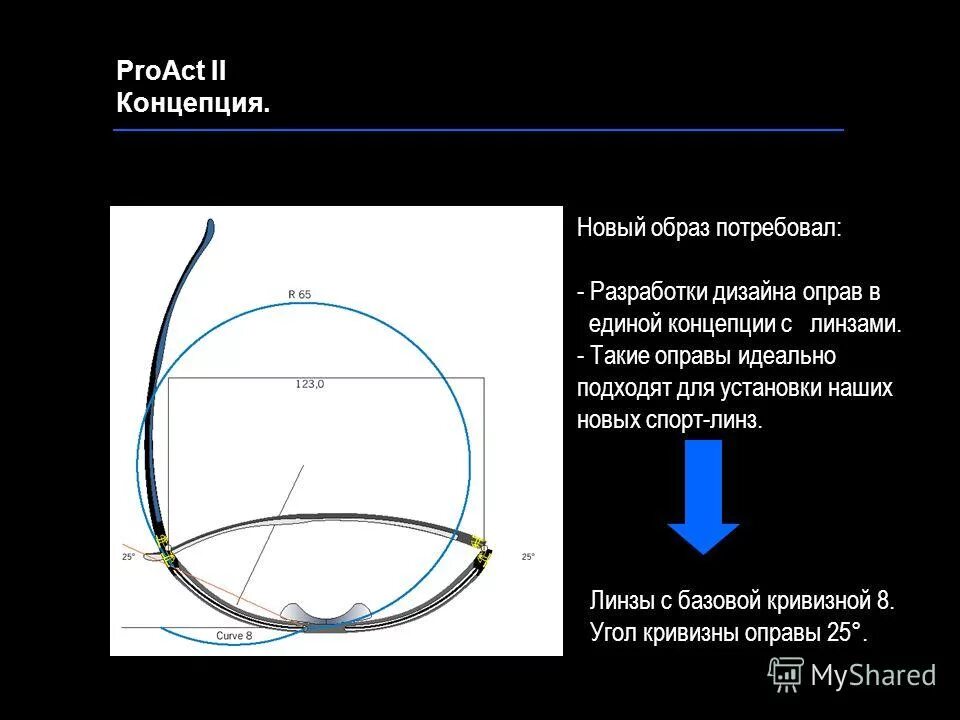 ProAct II
Концепция.

R 65

123,0

25°

25°

Curve 8

Новый образ потребовал:

- Разработки дизайна оправ в единой концепции с линзами.
- Такие оправы идеально подходят для установки наших новых спорт-линз.

Линзы с базовой кривизной 8.
Угол кривизны оправы 25°.

MyShared